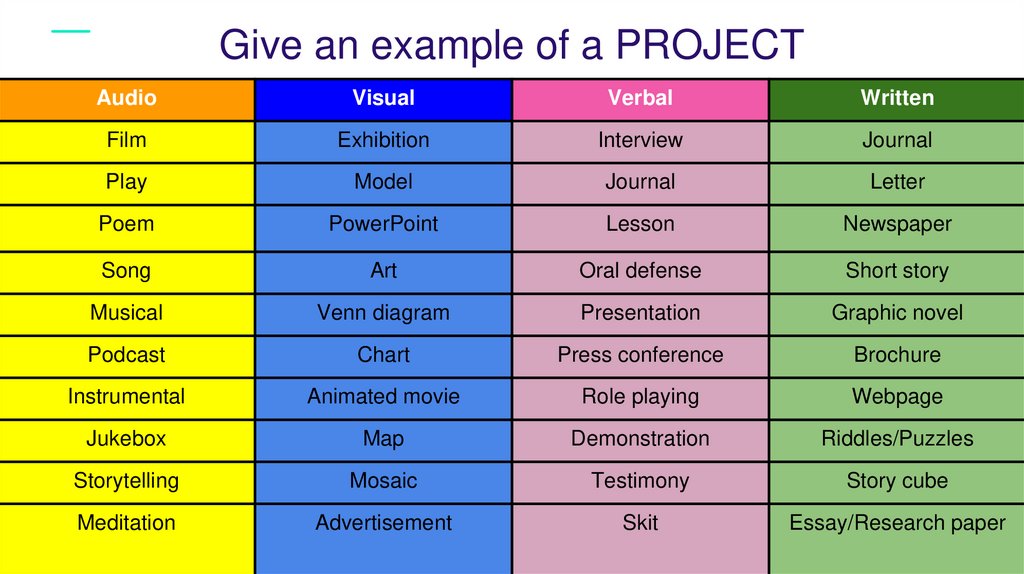 Give an example of a PROJECT

| Audio | Visual | Verbal | Written |
|---|---|---|---|
| Film | Exhibition | Interview | Journal |
| Play | Model | Journal | Letter |
| Poem | PowerPoint | Lesson | Newspaper |
| Song | Art | Oral defense | Short story |
| Musical | Venn diagram | Presentation | Graphic novel |
| Podcast | Chart | Press conference | Brochure |
| Instrumental | Animated movie | Role playing | Webpage |
| Jukebox | Map | Demonstration | Riddles/Puzzles |
| Storytelling | Mosaic | Testimony | Story cube |
| Meditation | Advertisement | Skit | Essay/Research paper |